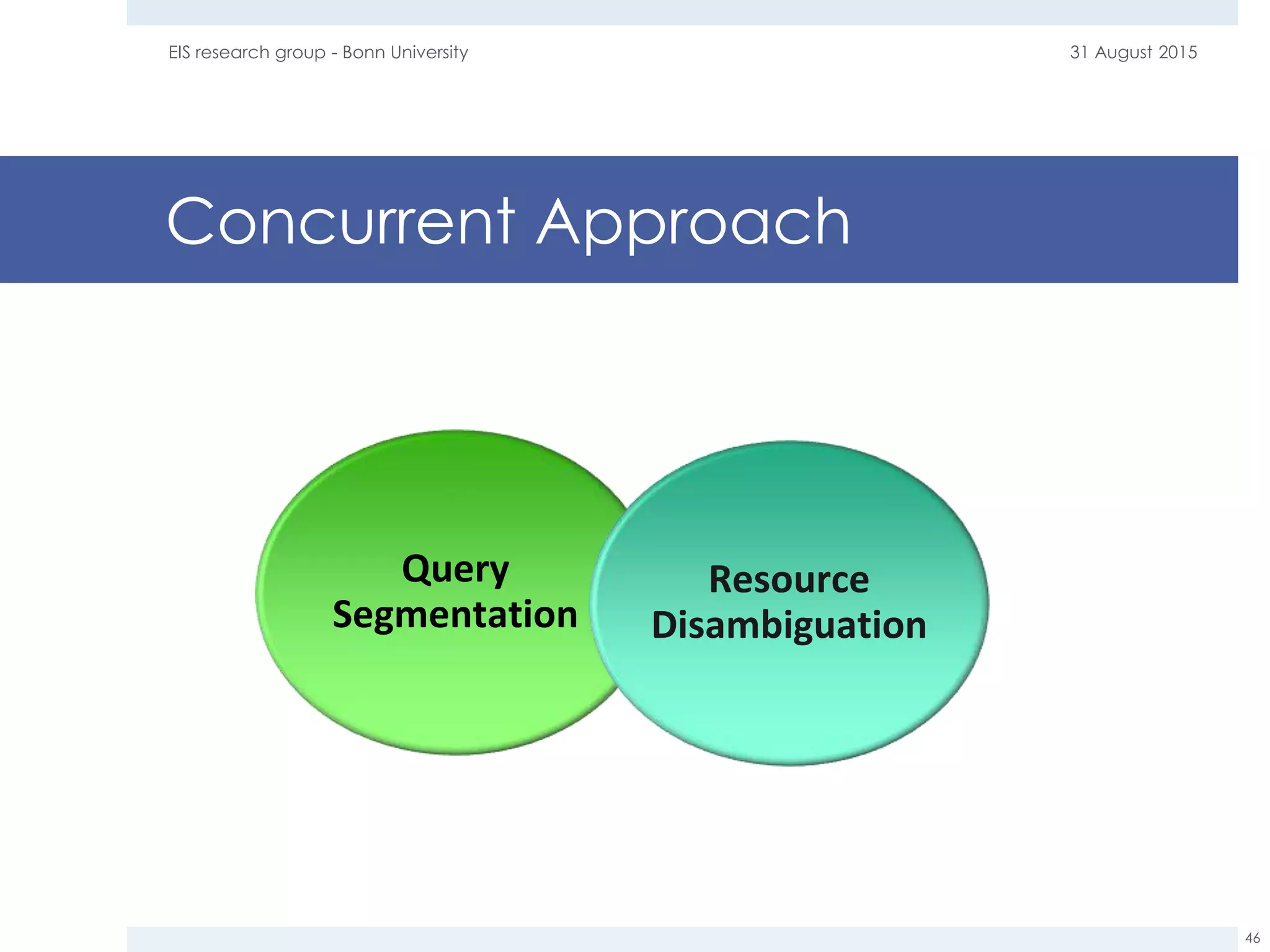 EIS research group - Bonn University

31 August 2015

Concurrent Approach

Query Segmentation

Resource Disambiguation

46